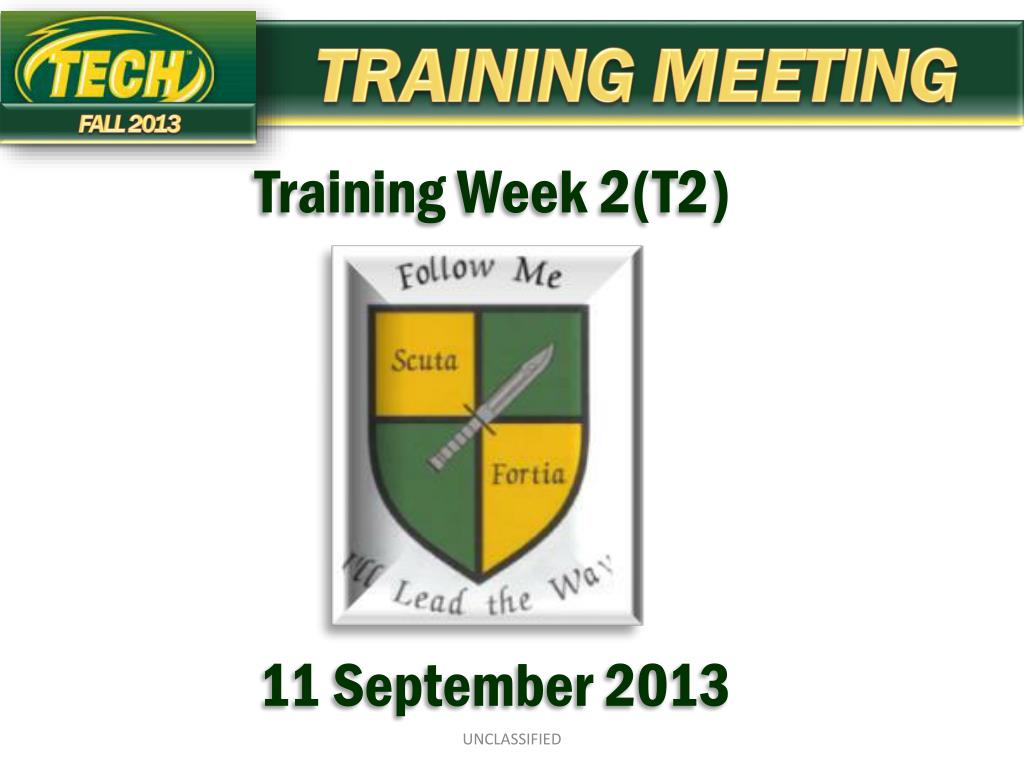 TECH
FALL 2013

TRAINING MEETING

Training Week 2(T2)

Follow Me

Scuta

Fortia

I'll Lead the Way

11 September 2013

UNCLASSIFIED